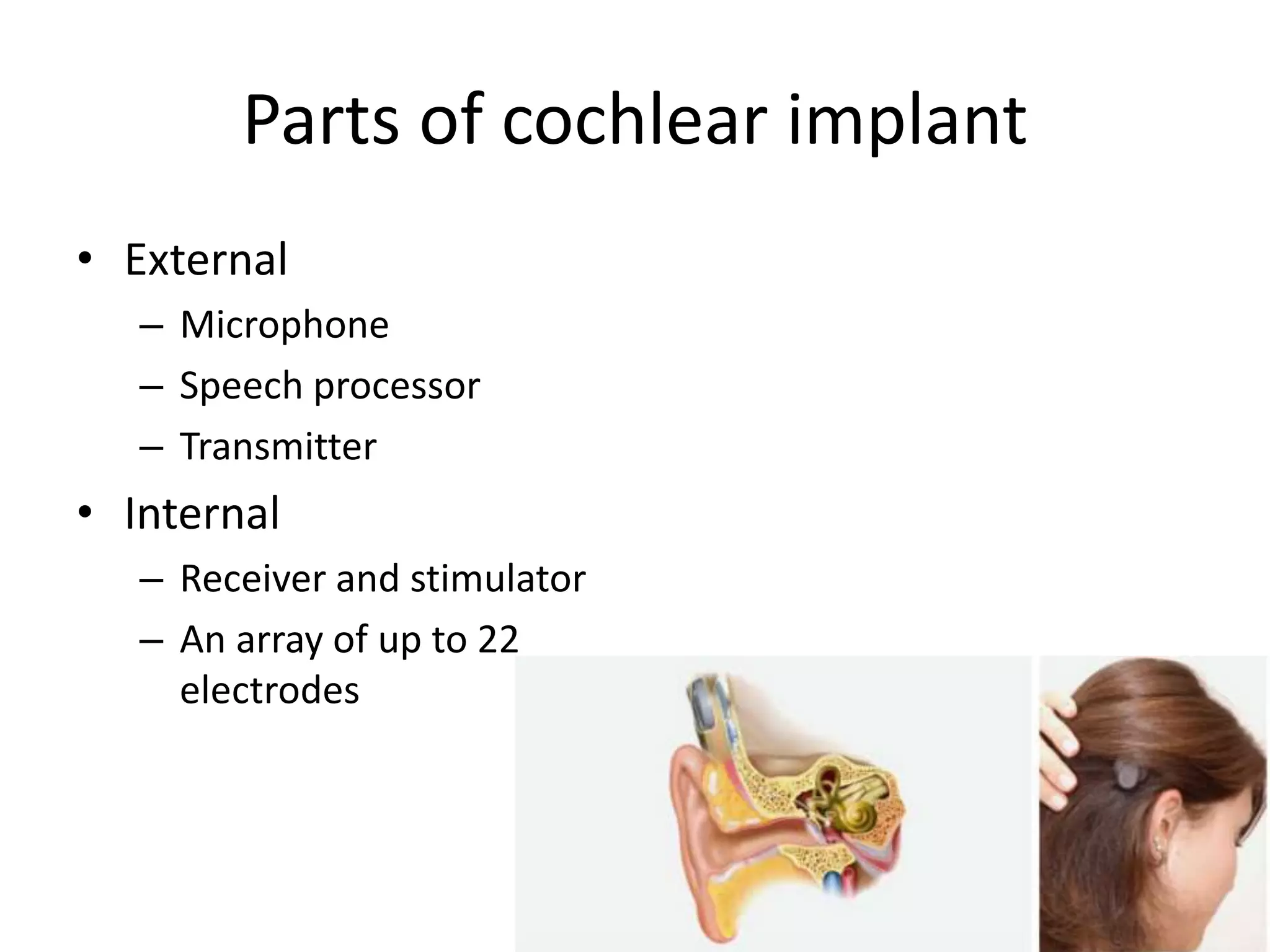 Parts of cochlear implant

• External
– Microphone
– Speech processor
– Transmitter

• Internal
– Receiver and stimulator
– An array of up to 22 electrodes